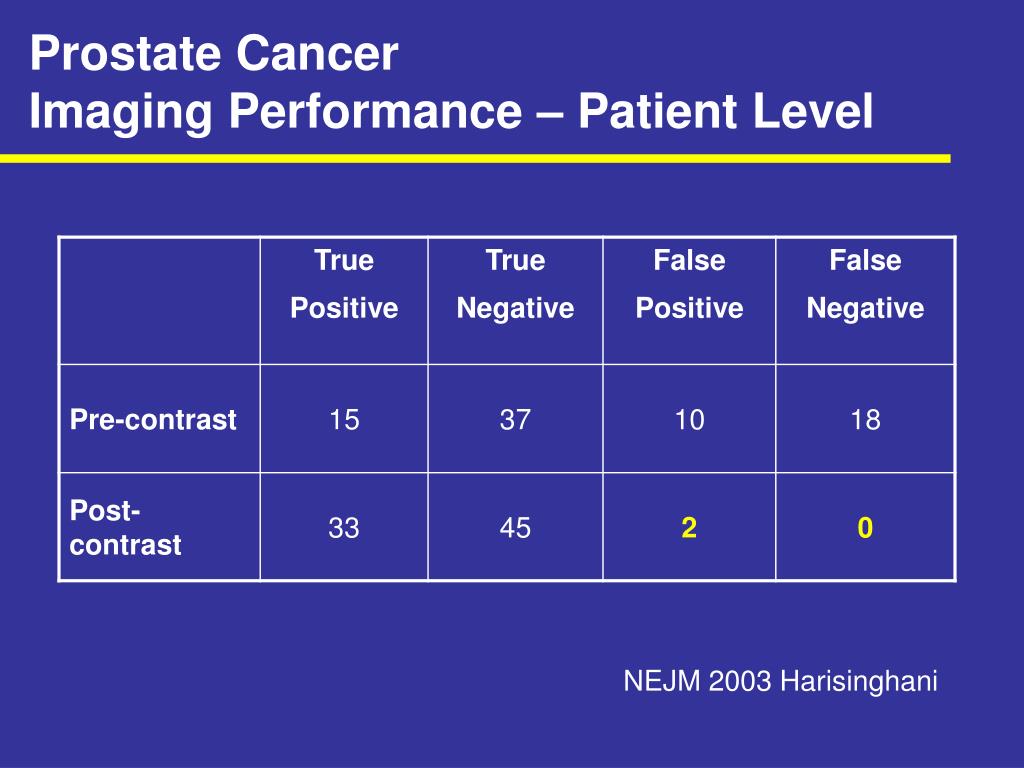 Prostate Cancer
Imaging Performance – Patient Level

| | True Positive | True Negative | False Positive | False Negative |
|---|---|---|---|---|
| Pre-contrast | 15 | 37 | 10 | 18 |
| Post-contrast | 33 | 45 | 2 | 0 |

NEJM 2003 Harisinghani